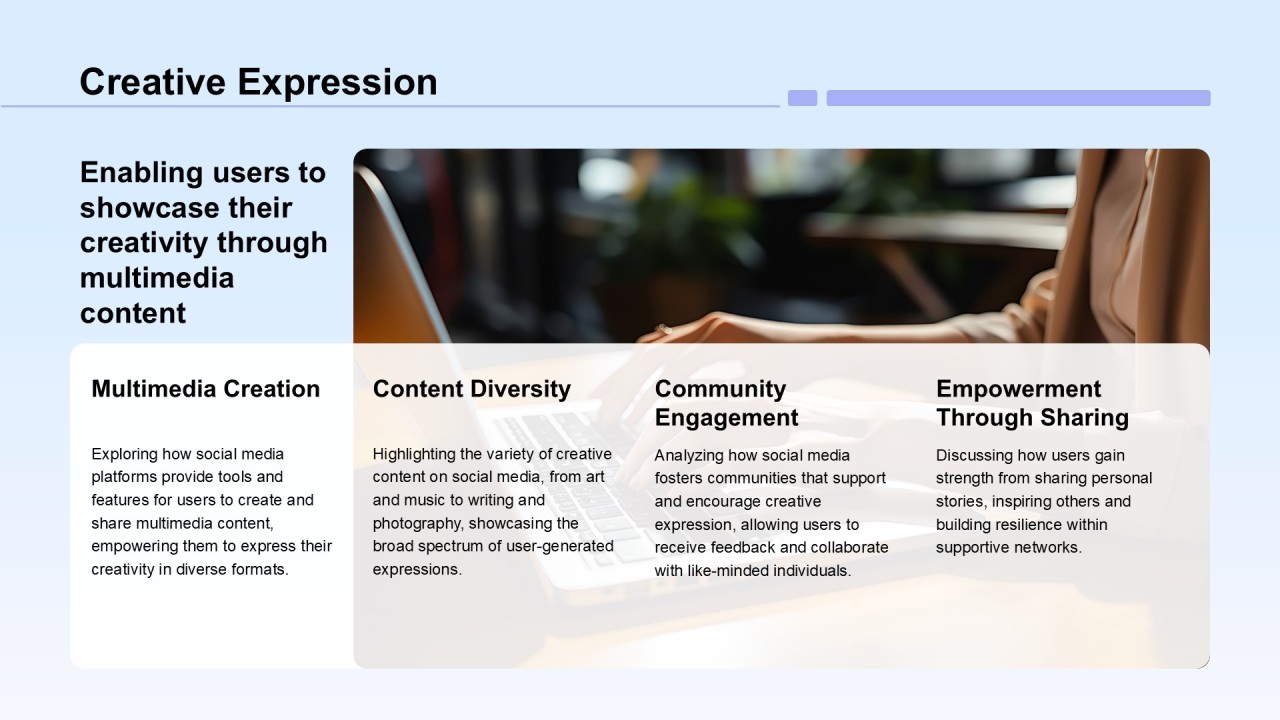 Creative Expression

Enabling users to showcase their creativity through multimedia content

Multimedia Creation

Exploring how social media platforms provide tools and features for users to create and share multimedia content, empowering them to express their creativity in diverse formats.

Content Diversity

Highlighting the variety of creative content on social media, from art and music to writing and photography, showcasing the broad spectrum of user-generated expressions.

Community Engagement

Analyzing how social media fosters communities that support and encourage creative expression, allowing users to receive feedback and collaborate with like-minded individuals.

Empowerment Through Sharing

Discussing how users gain strength from sharing personal stories, inspiring others and building resilience within supportive networks.